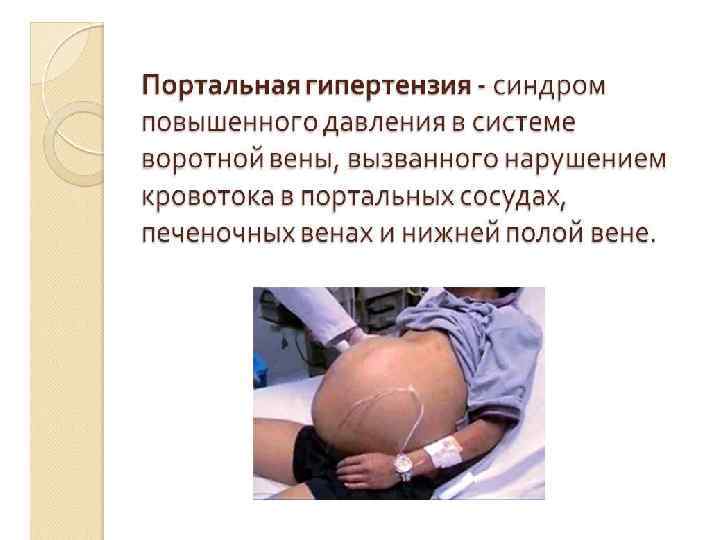 Портальная гипертензия - синдром повышенного давления в системе воротной вены, вызванного нарушением кровотока в портальных сосудах, печеночных венах и нижней полой вене.